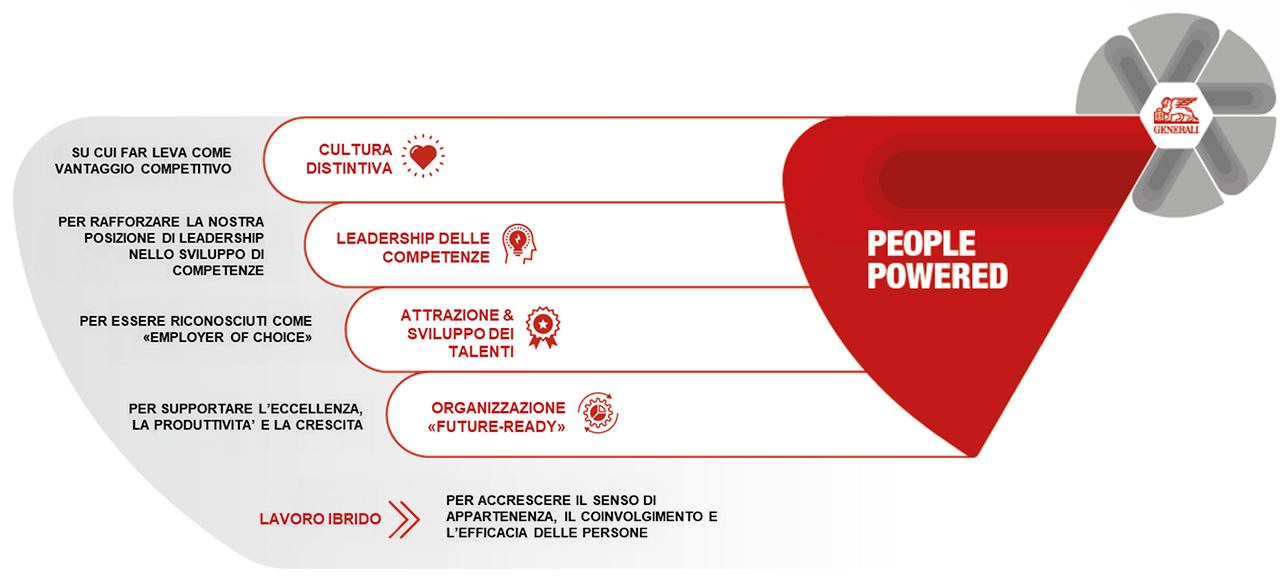 GENERALI

SU CUI FAR LEVA COME VANTAGGIO COMPETITIVO

CULTURA DISTINTIVA

PER RAFFORZARE LA NOSTRA POSIZIONE DI LEADERSHIP NELLO SVILUPPO DI COMPETENZE

LEADERSHIP DELLE COMPETENZE

PER ESSERE RICONOSCIUTI COME «EMPLOYER OF CHOICE»

ATTRAZIONE & SVILUPPO DEI TALENTI

PER SUPPORTARE L'ECCELLENZA, LA PRODUTTIVITA' E LA CRESCITA

ORGANIZZAZIONE «FUTURE-READY»

PEOPLE POWERED

LAVORO IBRIDO

PER ACCRESCERE IL SENSO DI APPARTENENZA, IL COINVOLGIMENTO E L'EFFICACIA DELLE PERSONE